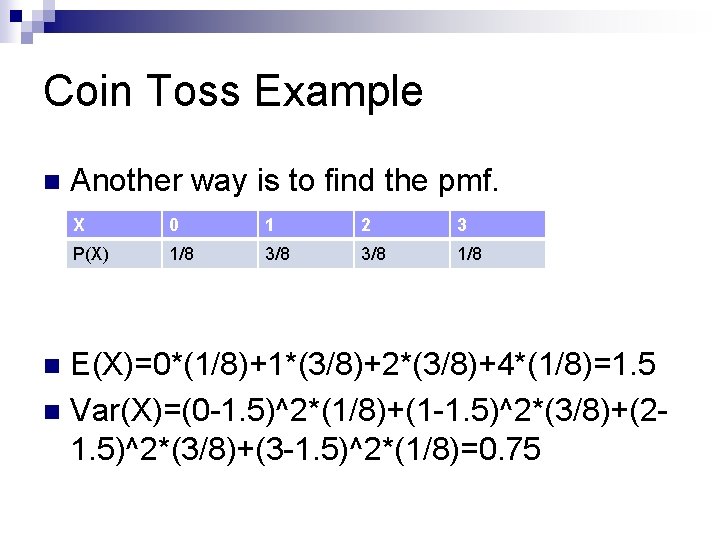 Coin Toss Example

Another way is to find the pmf.

| X | 0 | 1 | 2 | 3 |
|---|---|---|---|---|
| P(X) | 1/8 | 3/8 | 3/8 | 1/8 |

E(X)=0*(1/8)+1*(3/8)+2*(3/8)+4*(1/8)=1.5

Var(X)=(0-1.5)^2*(1/8)+(1-1.5)^2*(3/8)+(2-1.5)^2*(3/8)+(3-1.5)^2*(1/8)=0.75